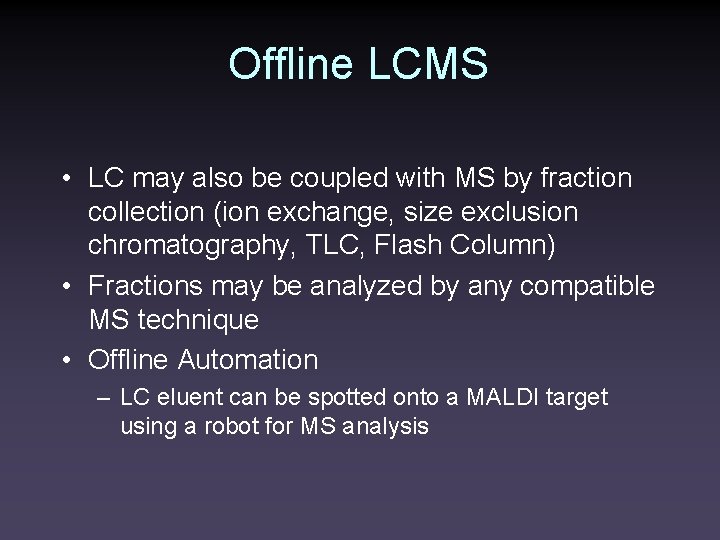 Offline LCMS

• LC may also be coupled with MS by fraction collection (ion exchange, size exclusion chromatography, TLC, Flash Column)

• Fractions may be analyzed by any compatible MS technique

• Offline Automation

– LC eluent can be spotted onto a MALDI target using a robot for MS analysis